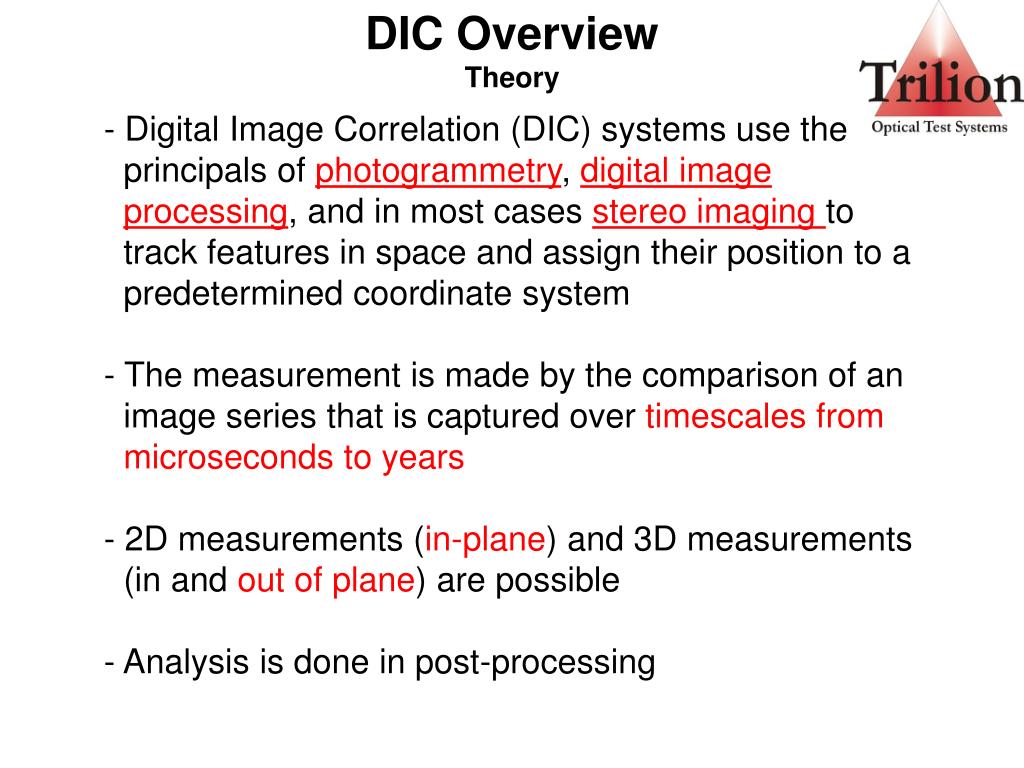 DIC Overview
Theory

Trilion
Optical Test Systems

- Digital Image Correlation (DIC) systems use the principals of photogrammetry, digital image processing, and in most cases stereo imaging to track features in space and assign their position to a predetermined coordinate system

- The measurement is made by the comparison of an image series that is captured over timescales from microseconds to years

- 2D measurements (in-plane) and 3D measurements (in and out of plane) are possible

- Analysis is done in post-processing